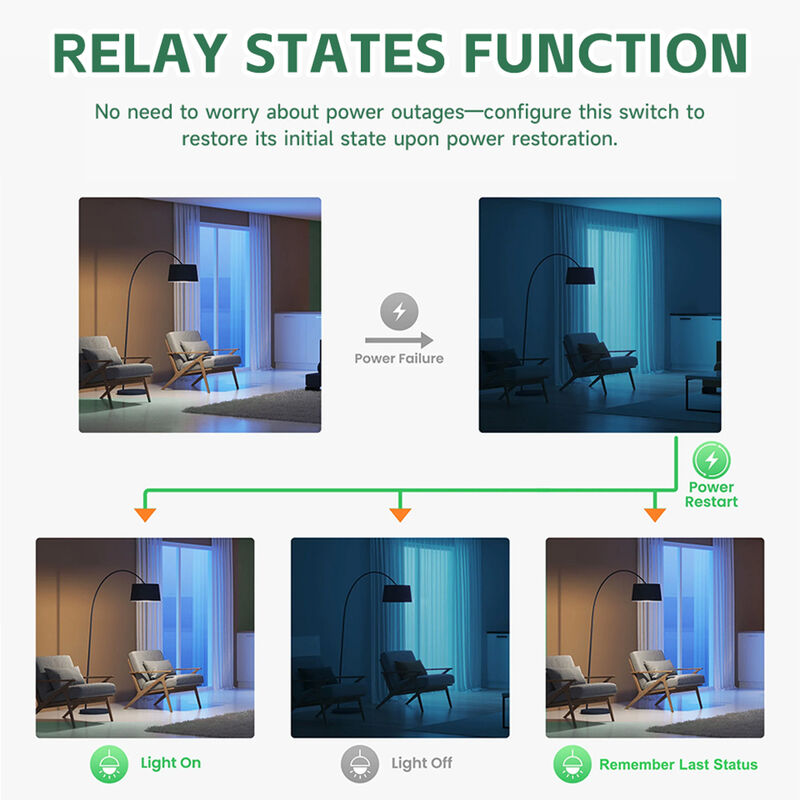 RELAY STATES FUNCTION

No need to worry about power outages—configure this switch to restore its initial state upon power restoration.

Power Failure

Power Restart

Light On

Light Off

Remember Last Status